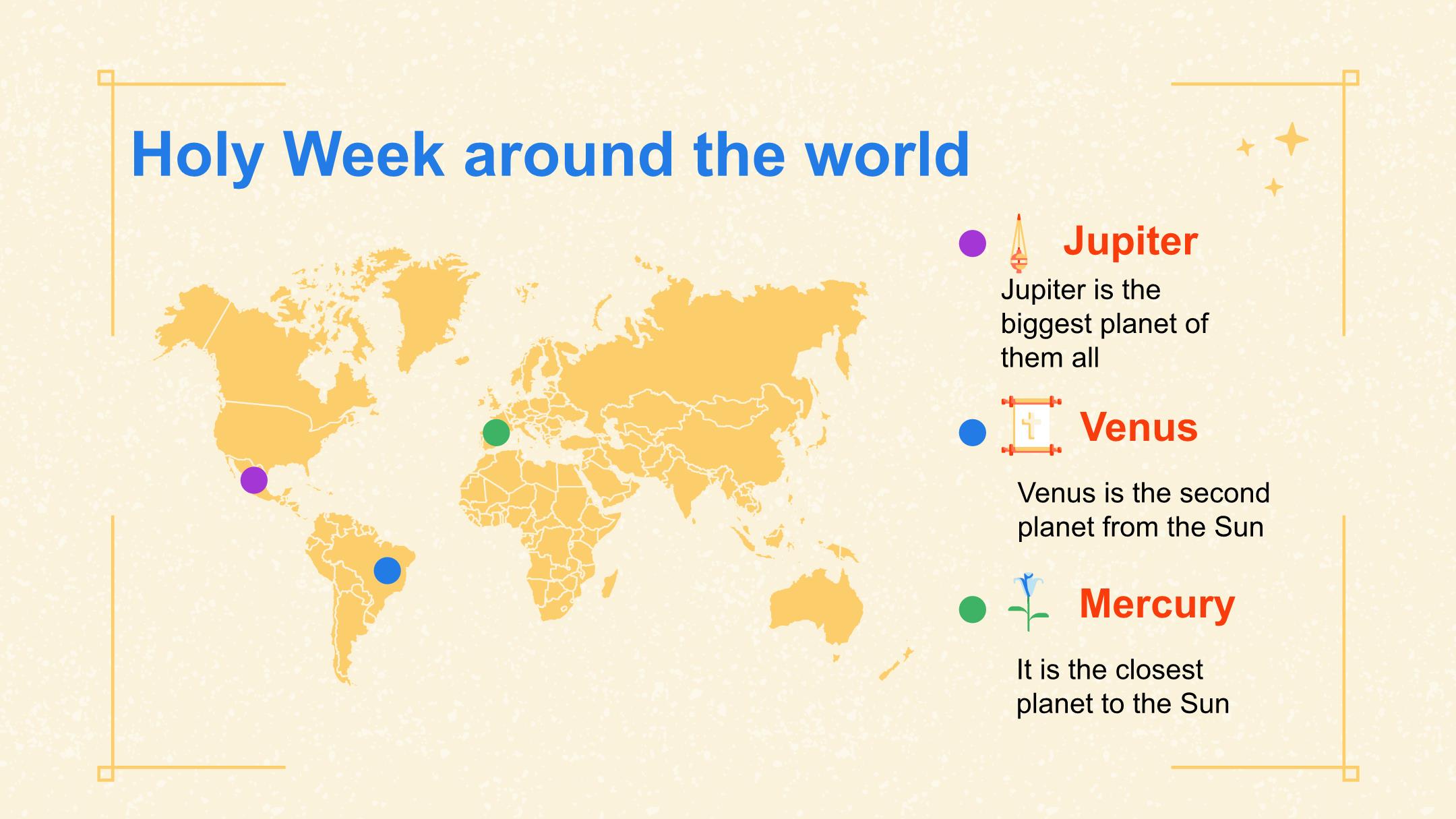 Holy Week around the world

Jupiter

Jupiter is the biggest planet of them all

Venus

Venus is the second planet from the Sun

Mercury

It is the closest planet to the Sun